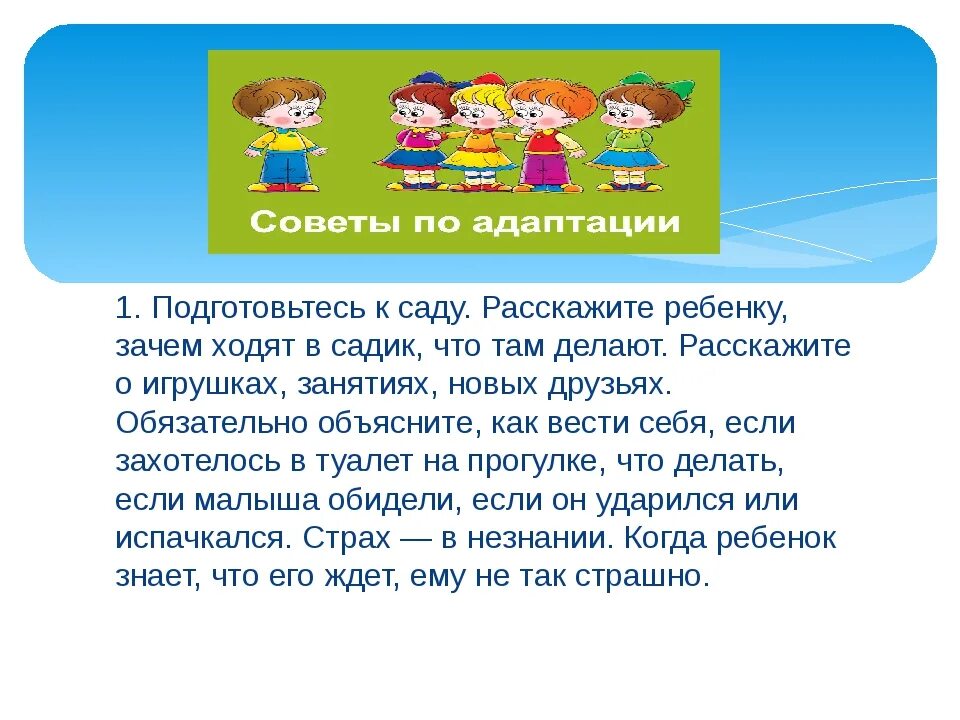 Советы по адаптации

1. Подготовьтесь к саду. Расскажите ребенку, зачем ходят в садик, что там делают. Расскажите о игрушках, занятиях, новых друзьях. Обязательно объясните, как вести себя, если захотелось в туалет на прогулке, что делать, если малыша обидели, если он ударился или испачкался. Страх — в незнании. Когда ребенок знает, что его ждет, ему не так страшно.